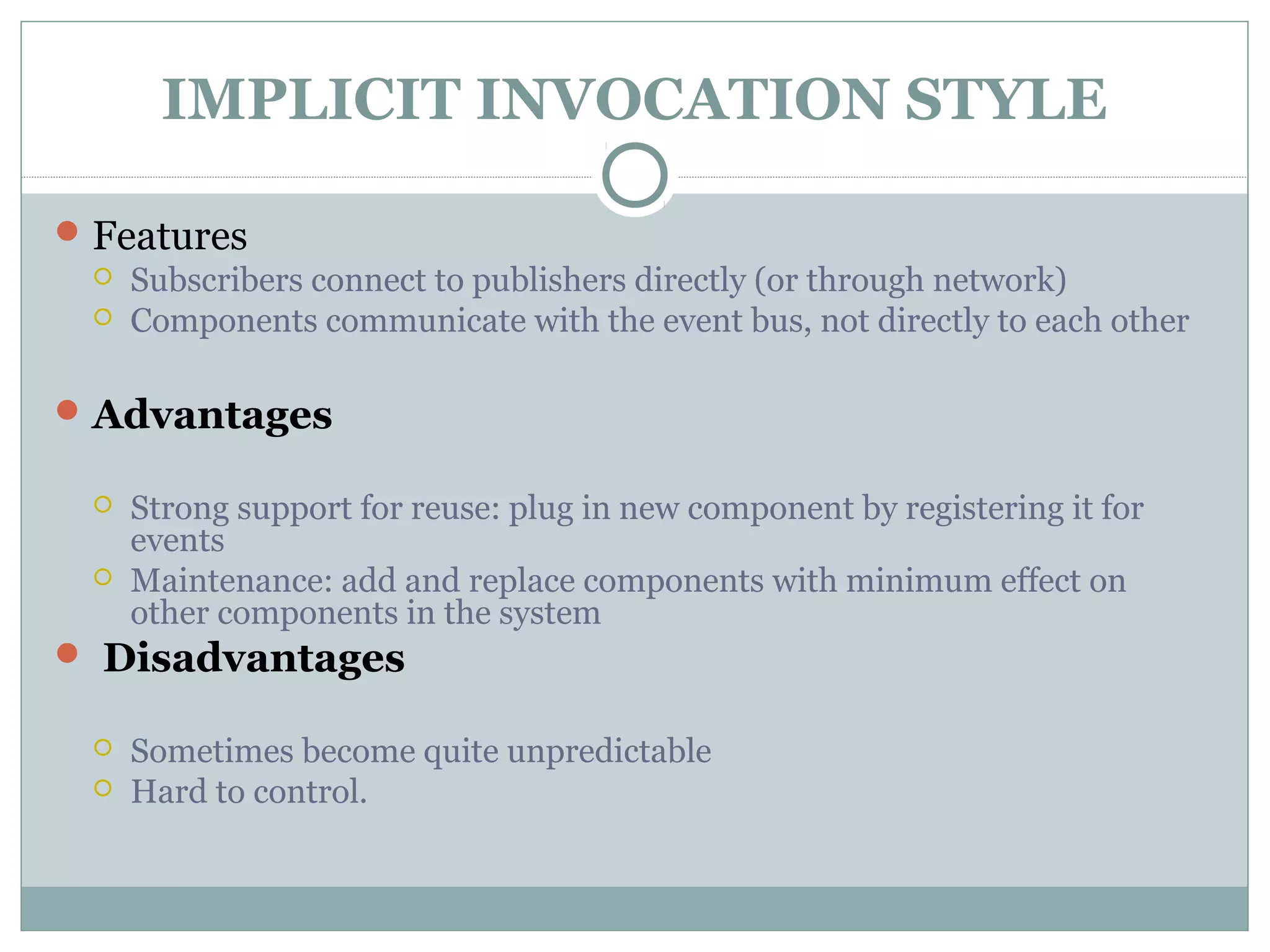 IMPLICIT INVOCATION STYLE

Features

Subscribers connect to publishers directly (or through network)

Components communicate with the event bus, not directly to each other

Advantages

Strong support for reuse: plug in new component by registering it for events

Maintenance: add and replace components with minimum effect on other components in the system

Disadvantages

Sometimes become quite unpredictable

Hard to control.